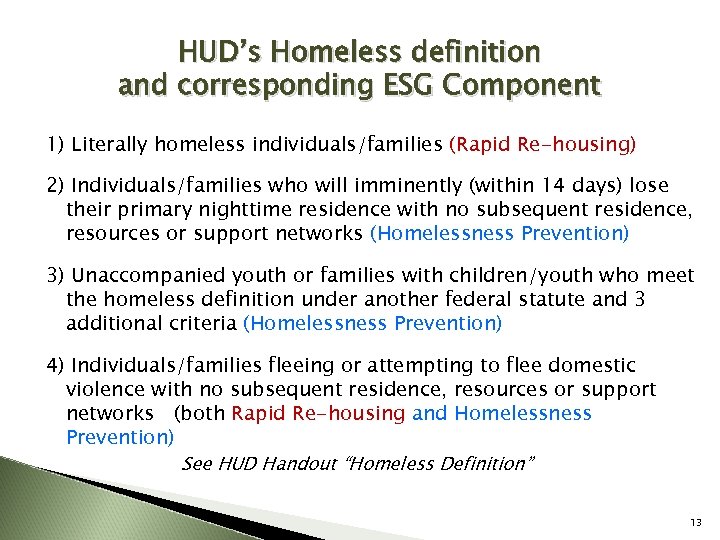 HUD's Homeless definition and corresponding ESG Component

1) Literally homeless individuals/families (Rapid Re-housing)

2) Individuals/families who will imminently (within 14 days) lose their primary nighttime residence with no subsequent residence, resources or support networks (Homelessness Prevention)

3) Unaccompanied youth or families with children/youth who meet the homeless definition under another federal statute and 3 additional criteria (Homelessness Prevention)

4) Individuals/families fleeing or attempting to flee domestic violence with no subsequent residence, resources or support networks (both Rapid Re-housing and Homelessness Prevention)

See HUD Handout "Homeless Definition"

13